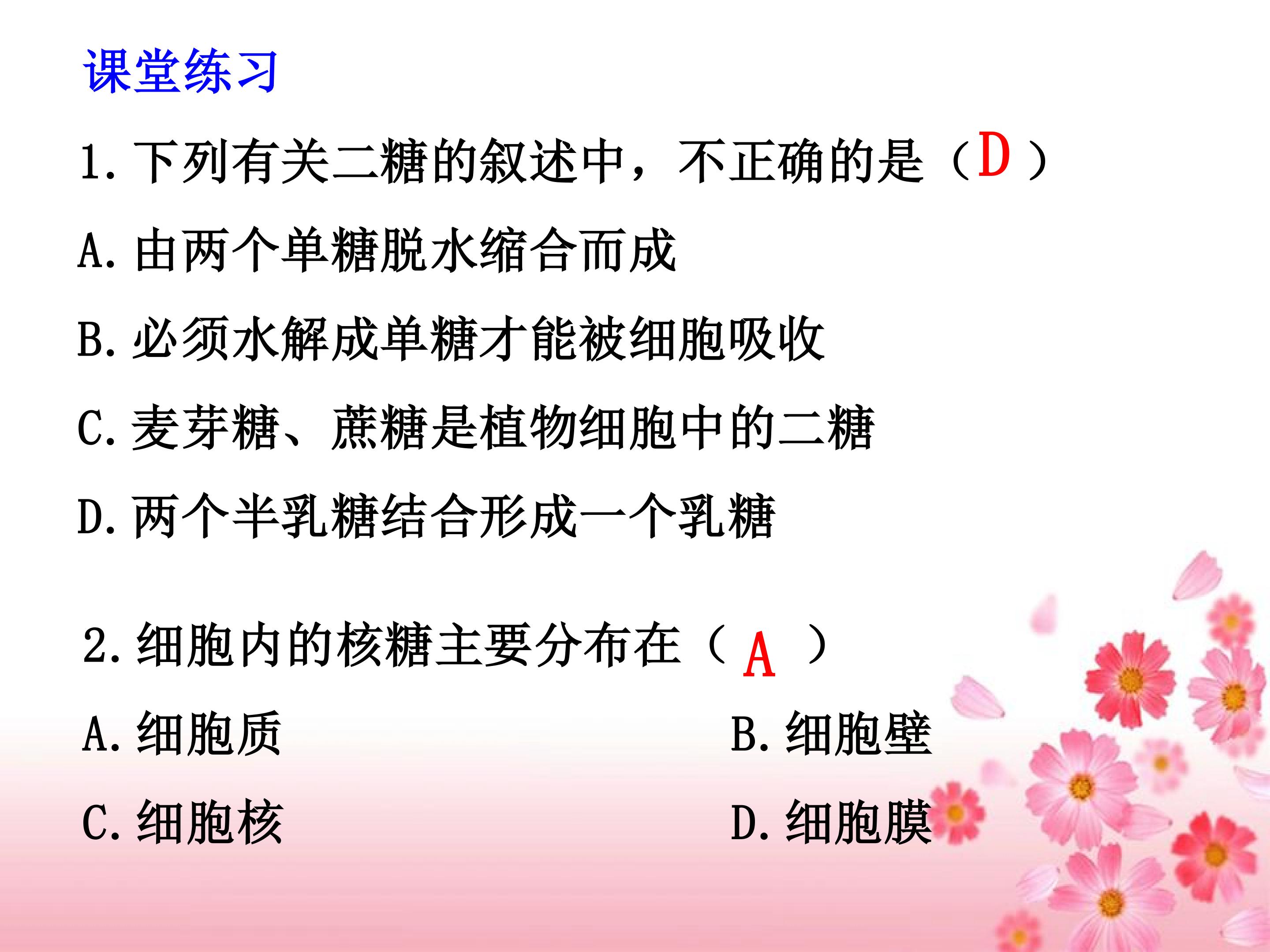 课堂练习

1.下列有关二糖的叙述中，不正确的是（D）

A.由两个单糖脱水缩合而成

B.必须水解成单糖才能被细胞吸收

C.麦芽糖、蔗糖是植物细胞中的二糖

D.两个半乳糖结合形成一个乳糖

2.细胞内的核糖主要分布在（A）

A.细胞质 B.细胞壁

C.细胞核 D.细胞膜